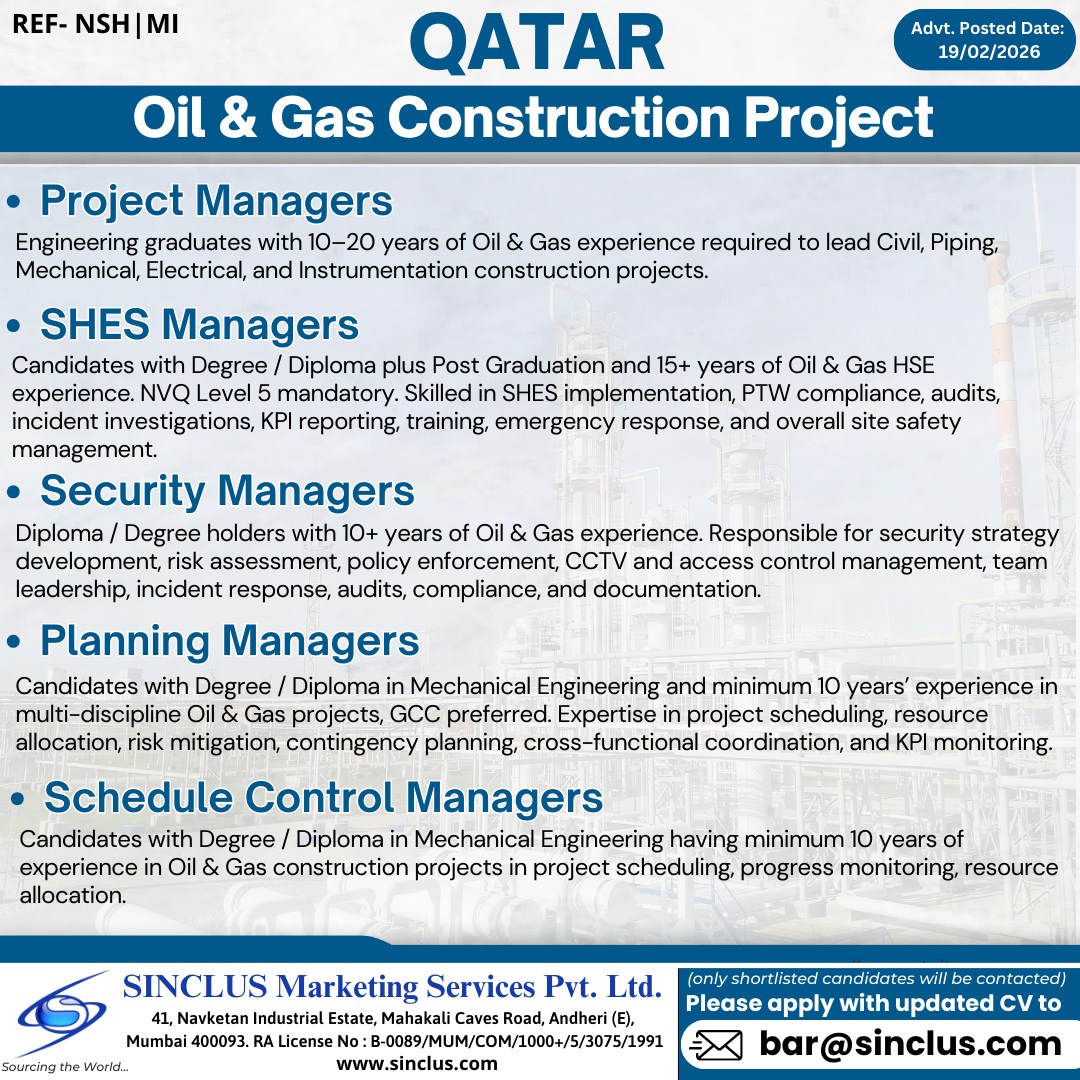 REF- NSH|MI

QATAR

Advt. Posted Date: 19/02/2026

Oil & Gas Construction Project

• Project Managers
Engineering graduates with 10–20 years of Oil & Gas experience required to lead Civil, Piping, Mechanical, Electrical, and Instrumentation construction projects.

• SHES Managers
Candidates with Degree / Diploma plus Post Graduation and 15+ years of Oil & Gas HSE experience. NVQ Level 5 mandatory. Skilled in SHES implementation, PTW compliance, audits, incident investigations, KPI reporting, training, emergency response, and overall site safety management.

• Security Managers
Diploma / Degree holders with 10+ years of Oil & Gas experience. Responsible for security strategy development, risk assessment, policy enforcement, CCTV and access control management, team leadership, incident response, audits, compliance, and documentation.

• Planning Managers
Candidates with Degree / Diploma in Mechanical Engineering and minimum 10 years' experience in multi-discipline Oil & Gas projects, GCC preferred. Expertise in project scheduling, resource allocation, risk mitigation, contingency planning, cross-functional coordination, and KPI monitoring.

• Schedule Control Managers
Candidates with Degree / Diploma in Mechanical Engineering having minimum 10 years of experience in Oil & Gas construction projects in project scheduling, progress monitoring, resource allocation.

Sourcing the World...

SINCLUS Marketing Services Pvt. Ltd.
41, Navketan Industrial Estate, Mahakali Caves Road, Andheri (E), Mumbai 400093. RA License No : B-0089/MUM/COM/1000+/5/3075/1991
www.sinclus.com

(only shortlisted candidates will be contacted)
Please apply with updated CV to
bar@sinclus.com